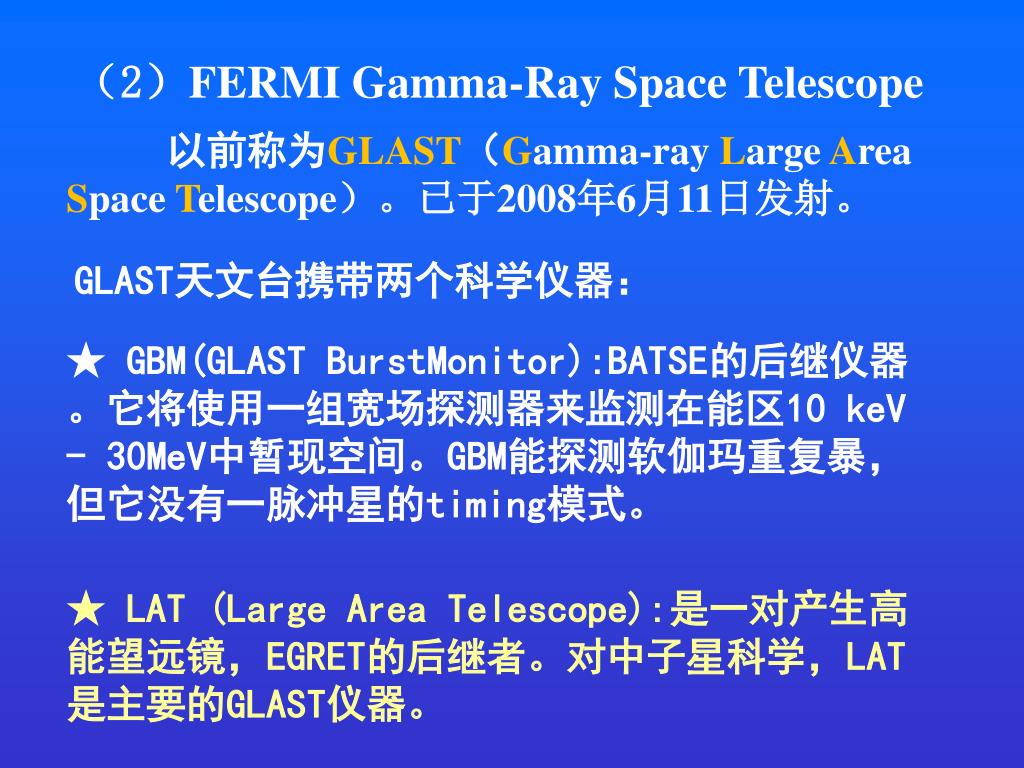 （2）FERMI Gamma-Ray Space Telescope

以前称为GLAST（Gamma-ray Large Area Space Telescope）。已于2008年6月11日发射。

GLAST天文台携带两个科学仪器：

★ GBM(GLAST BurstMonitor):BATSE的后继仪器。它将使用一组宽场探测器来监测在能区10 keV - 30MeV中暂现空间。GBM能探测软伽玛重复暴，但它没有一脉冲星的timing模式。

★ LAT (Large Area Telescope):是一对产生高能望远镜，EGRET的后继者。对中子星科学，LAT是主要的GLAST仪器。